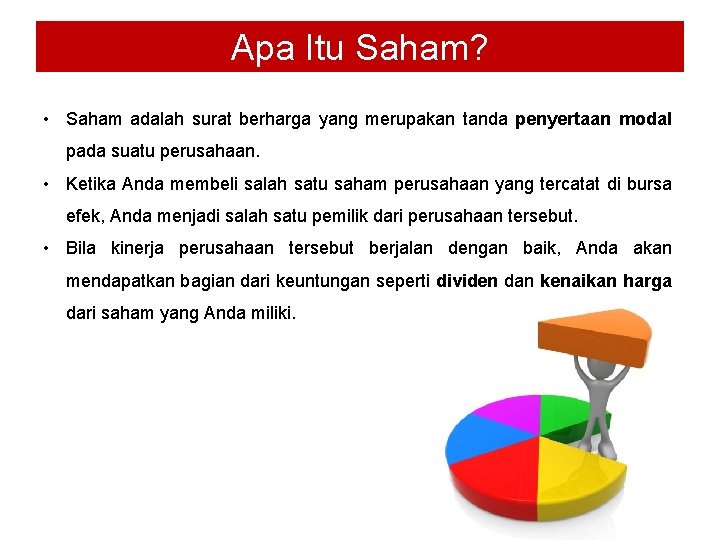 Apa Itu Saham?

• Saham adalah surat berharga yang merupakan tanda penyertaan modal pada suatu perusahaan.

• Ketika Anda membeli salah satu saham perusahaan yang tercatat di bursa efek, Anda menjadi salah satu pemilik dari perusahaan tersebut.

• Bila kinerja perusahaan tersebut berjalan dengan baik, Anda akan mendapatkan bagian dari keuntungan seperti dividen dan kenaikan harga dari saham yang Anda miliki.